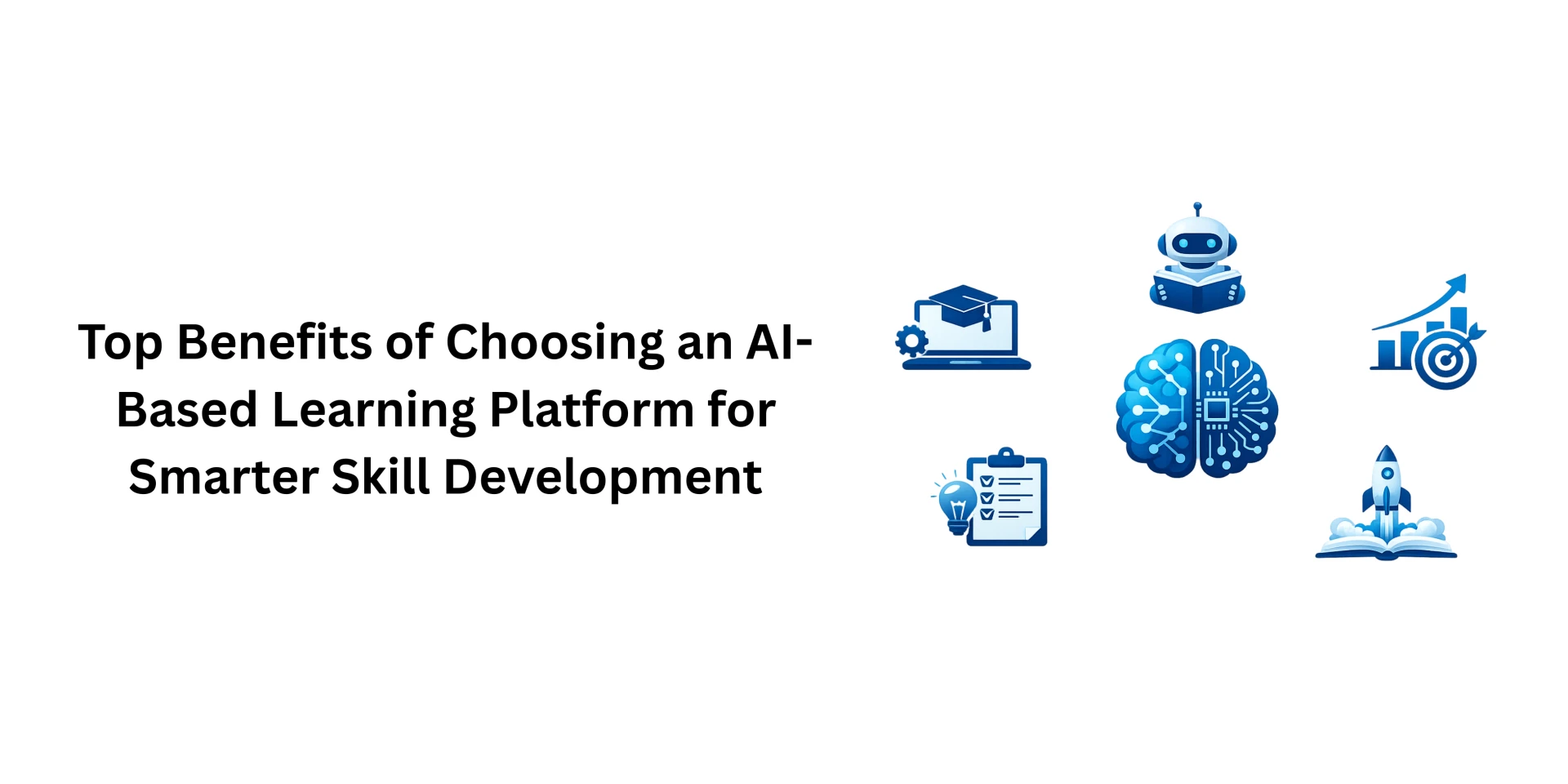 Top Benefits of Choosing an AI-Based Learning Platform for Smarter Skill Development